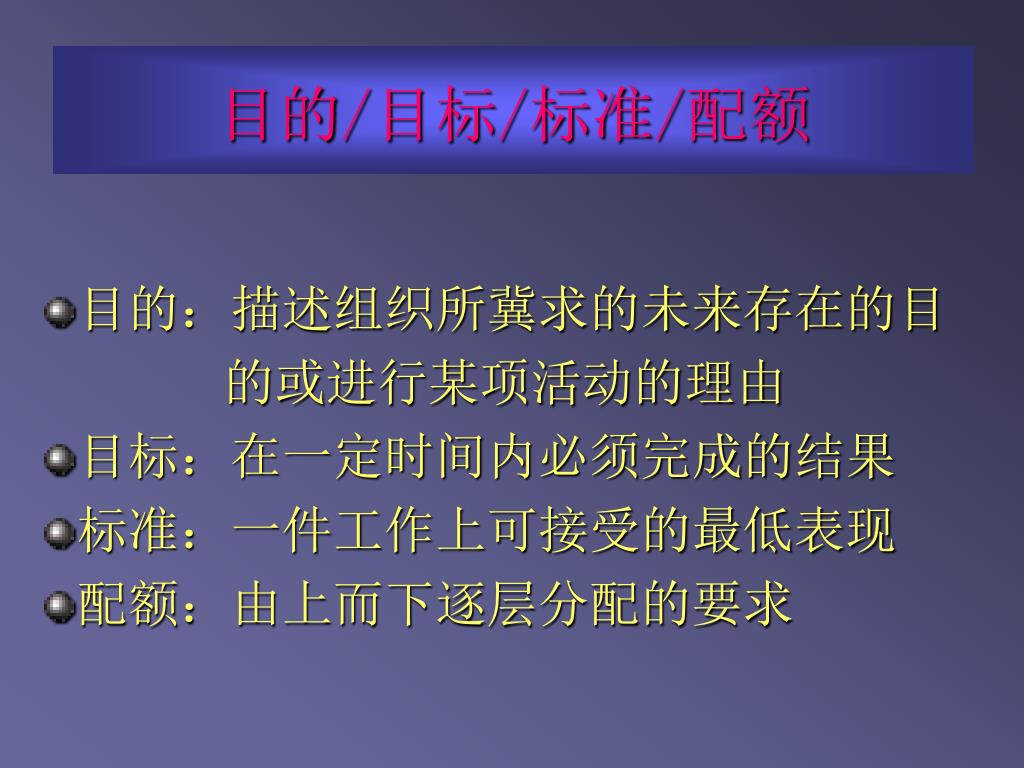 目的/目标/标准/配额

目的：描述组织所冀求的未来存在的目的或进行某项活动的理由

目标：在一定时间内必须完成的结果

标准：一件工作上可接受的最低表现

配额：由上而下逐层分配的要求